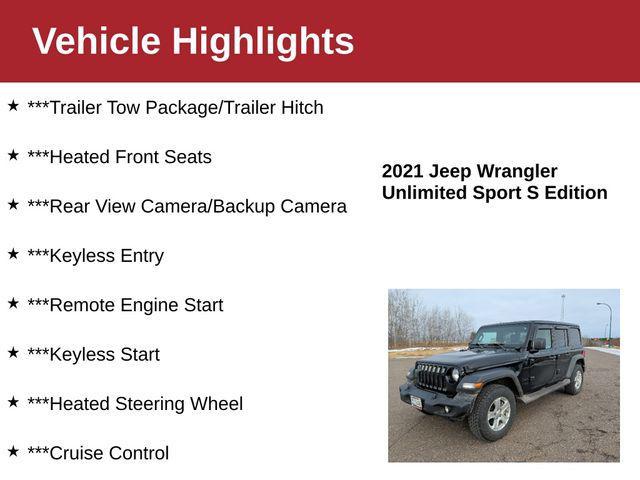 Vehicle Highlights

★ ***Trailer Tow Package/Trailer Hitch

★ ***Heated Front Seats

★ ***Rear View Camera/Backup Camera

★ ***Keyless Entry

★ ***Remote Engine Start

★ ***Keyless Start

★ ***Heated Steering Wheel

★ ***Cruise Control

2021 Jeep Wrangler Unlimited Sport S Edition